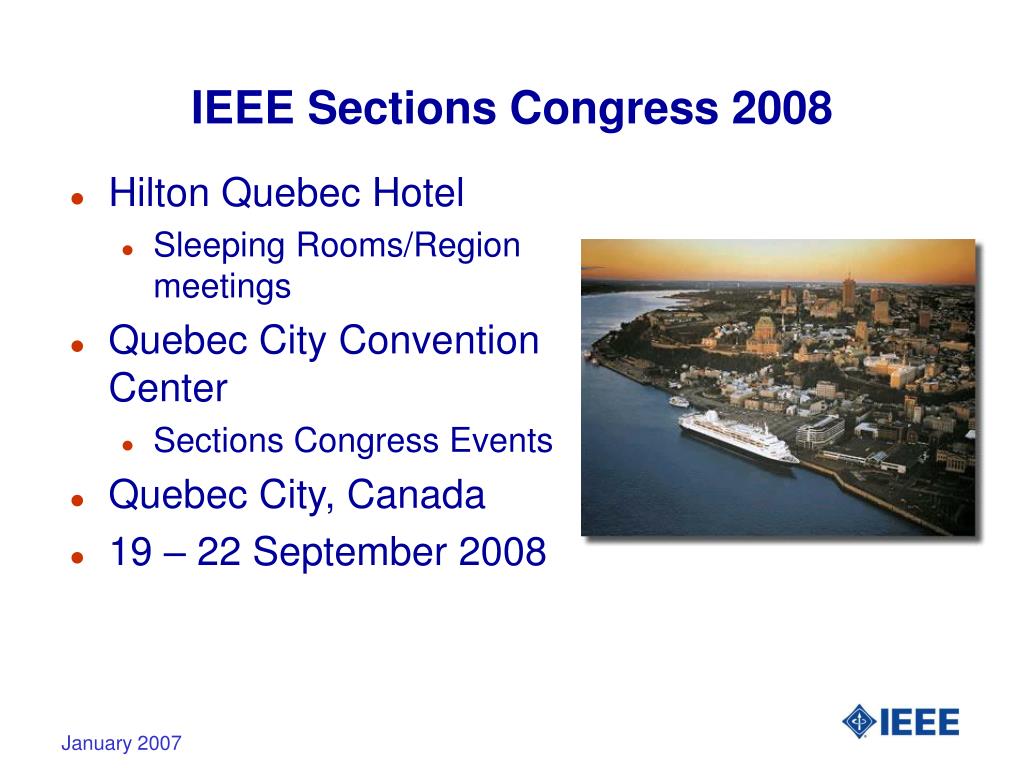 IEEE Sections Congress 2008

- Hilton Quebec Hotel
  - Sleeping Rooms/Region meetings
- Quebec City Convention Center
  - Sections Congress Events
- Quebec City, Canada
- 19 – 22 September 2008

January 2007

IEEE